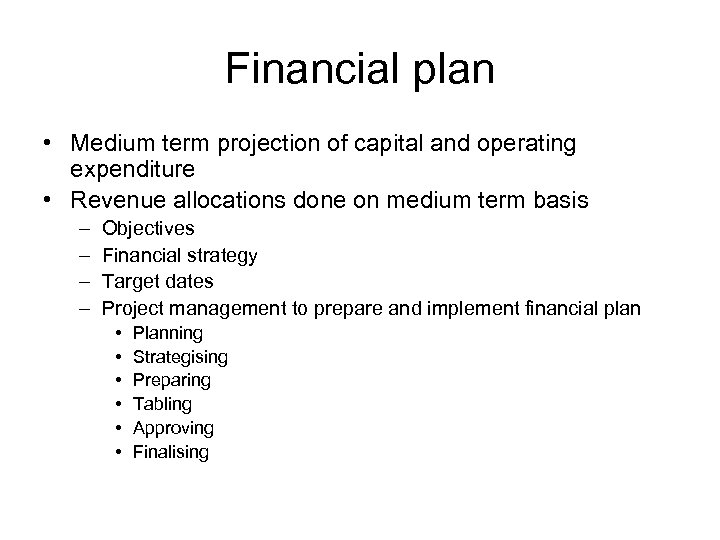 Financial plan

• Medium term projection of capital and operating expenditure
• Revenue allocations done on medium term basis
– Objectives
– Financial strategy
– Target dates
– Project management to prepare and implement financial plan
• Planning
• Strategising
• Preparing
• Tabling
• Approving
• Finalising